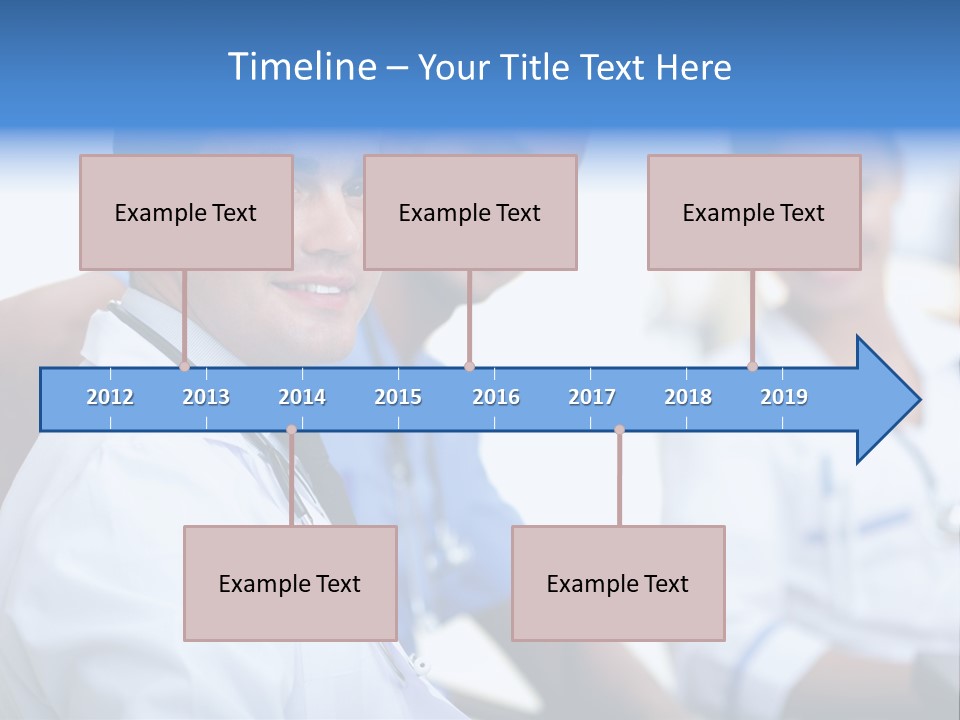 Timeline – Your Title Text Here

Example Text

Example Text

Example Text

2012 2013 2014 2015 2016 2017 2018 2019

Example Text

Example Text